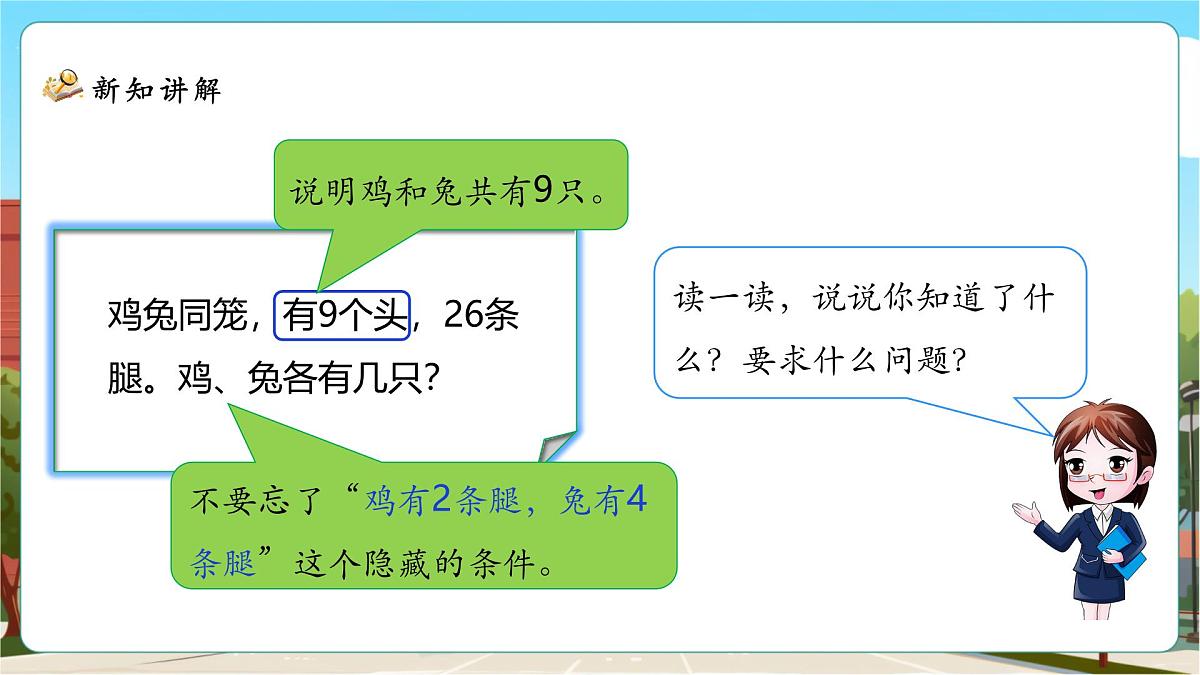 新知讲解

说明鸡和兔共有9只。

鸡兔同笼，有9个头，26条腿。鸡、兔各有几只？

不要忘了“鸡有2条腿，兔有4条腿”这个隐藏的条件。

读一读，说说你知道了什么？要求什么问题？